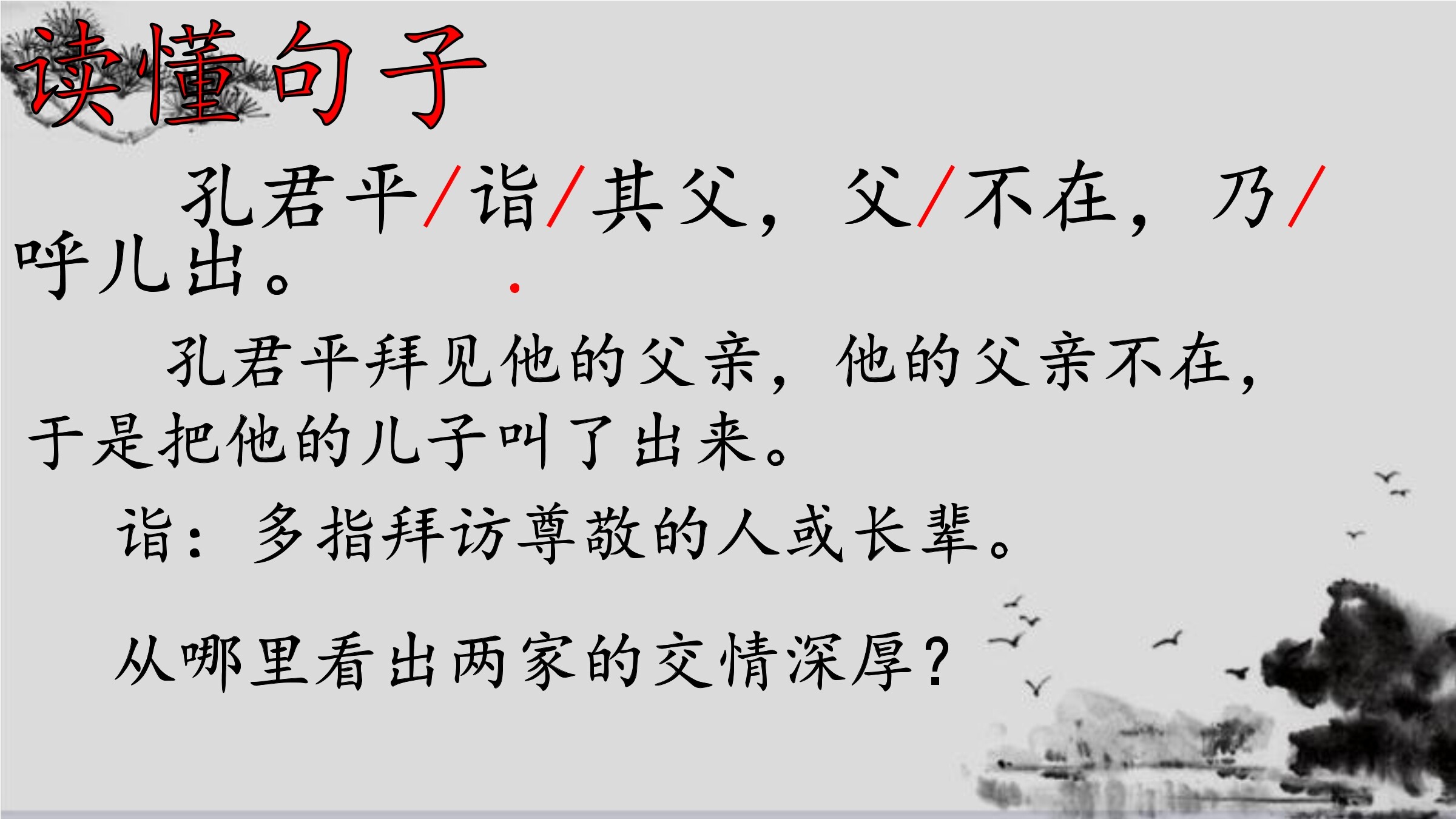 读懂句子

孔君平/诣/其父，父/不在，乃/呼儿出。

孔君平拜见他的父亲，他的父亲不在，于是把他的儿子叫了出来。

诣：多指拜访尊敬的人或长辈。

从哪里看出两家的交情深厚？